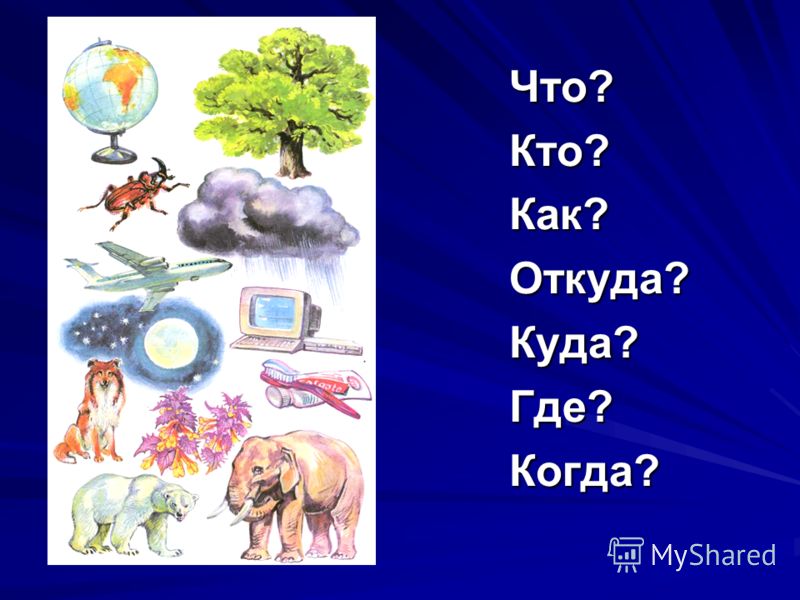 Что?
Кто?
Как?
Откуда?
Куда?
Где?
Когда?

MyShared